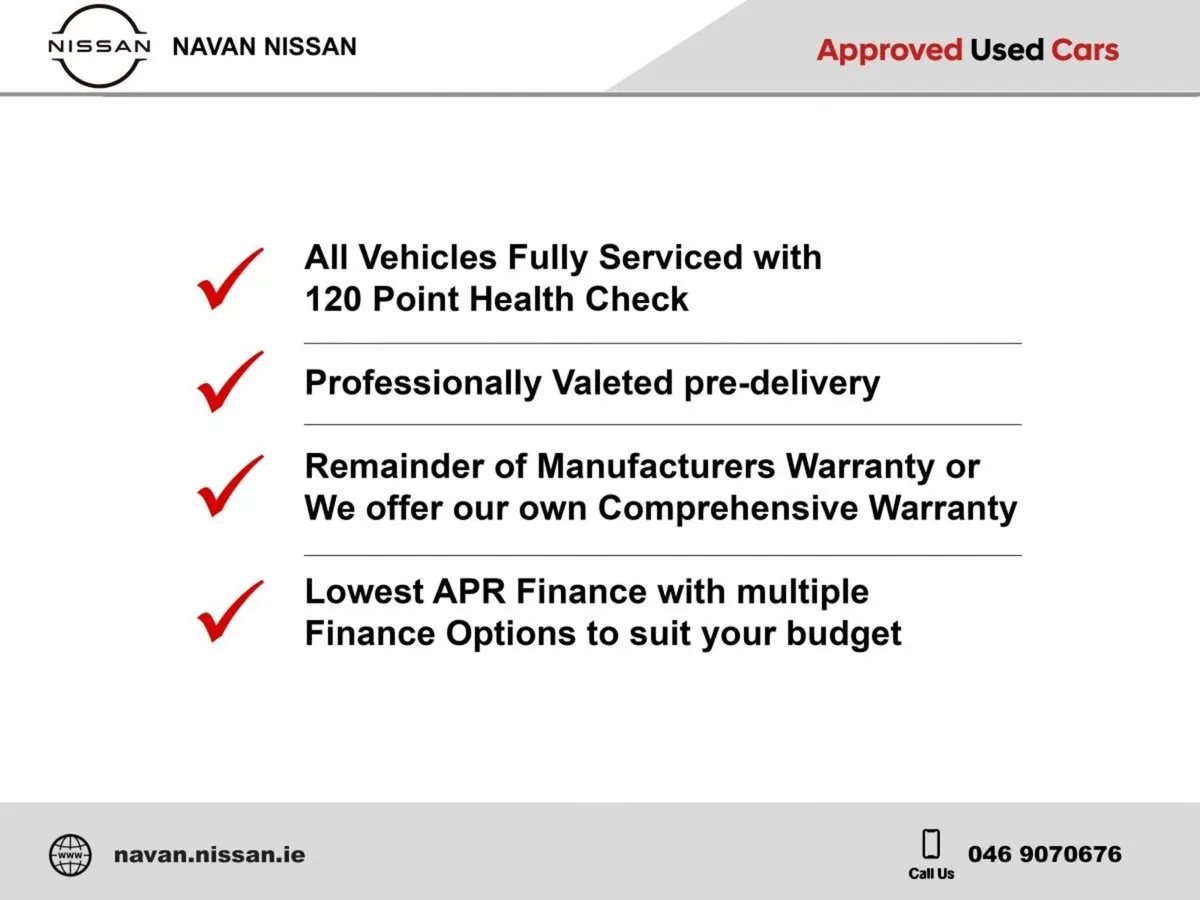 NISSAN NAVAN NISSAN

Approved Used Cars

All Vehicles Fully Serviced with 120 Point Health Check

Professionally Valeted pre-delivery

Remainder of Manufacturers Warranty or We offer our own Comprehensive Warranty

Lowest APR Finance with multiple Finance Options to suit your budget

WWW navan.nissan.ie

Call Us 046 9070676